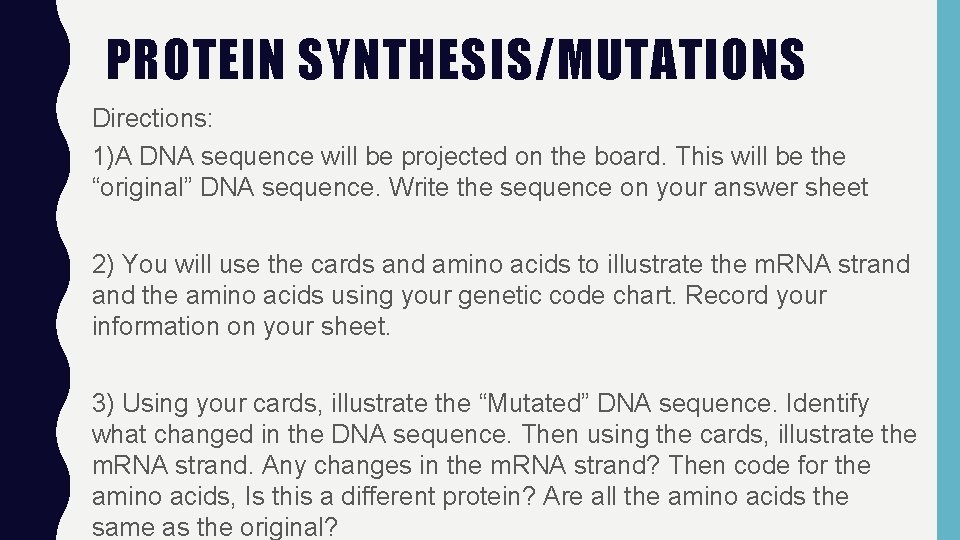 PROTEIN SYNTHESIS/MUTATIONS

Directions:

1)A DNA sequence will be projected on the board. This will be the “original” DNA sequence. Write the sequence on your answer sheet

2) You will use the cards and amino acids to illustrate the mRNA strand and the amino acids using your genetic code chart. Record your information on your sheet.

3) Using your cards, illustrate the “Mutated” DNA sequence. Identify what changed in the DNA sequence. Then using the cards, illustrate the mRNA strand. Any changes in the mRNA strand? Then code for the amino acids, Is this a different protein? Are all the amino acids the same as the original?